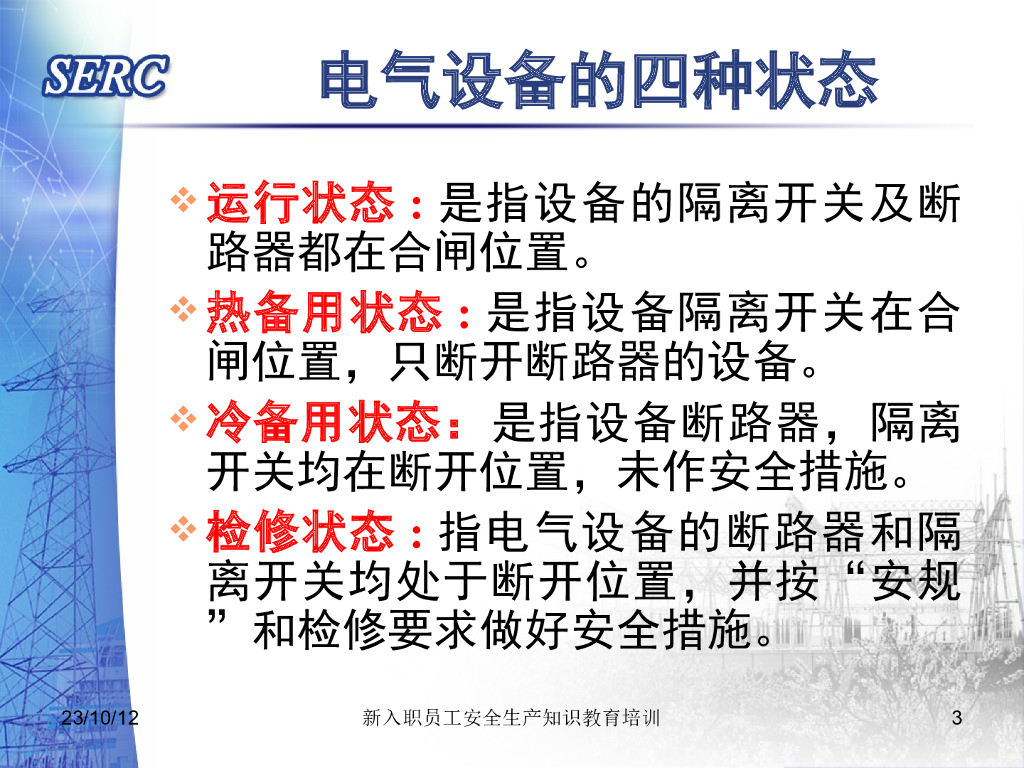 SERC

电气设备的四种状态

❖ 运行状态：是指设备的隔离开关及断路器都在合闸位置。

❖ 热备用状态：是指设备隔离开关在合闸位置，只断开断路器的设备。

❖ 冷备用状态：是指设备断路器，隔离开关均在断开位置，未作安全措施。

❖ 检修状态：指电气设备的断路器和隔离开关均处于断开位置，并按“安规”和检修要求做好安全措施。

23/10/12 新入职员工安全生产知识教育培训 3